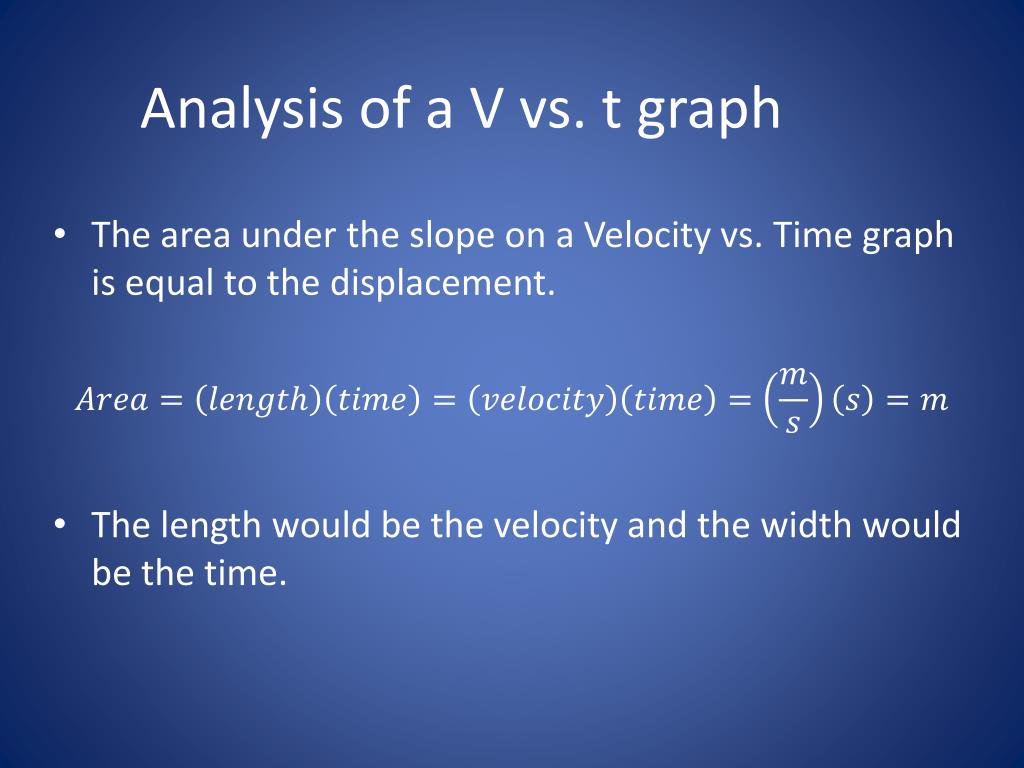 Analysis of a V vs. t graph

• The area under the slope on a Velocity vs. Time graph is equal to the displacement.

$Area = (length)(time) = (velocity)(time) = \left(\frac{m}{s}\right)(s) = m$

• The length would be the velocity and the width would be the time.